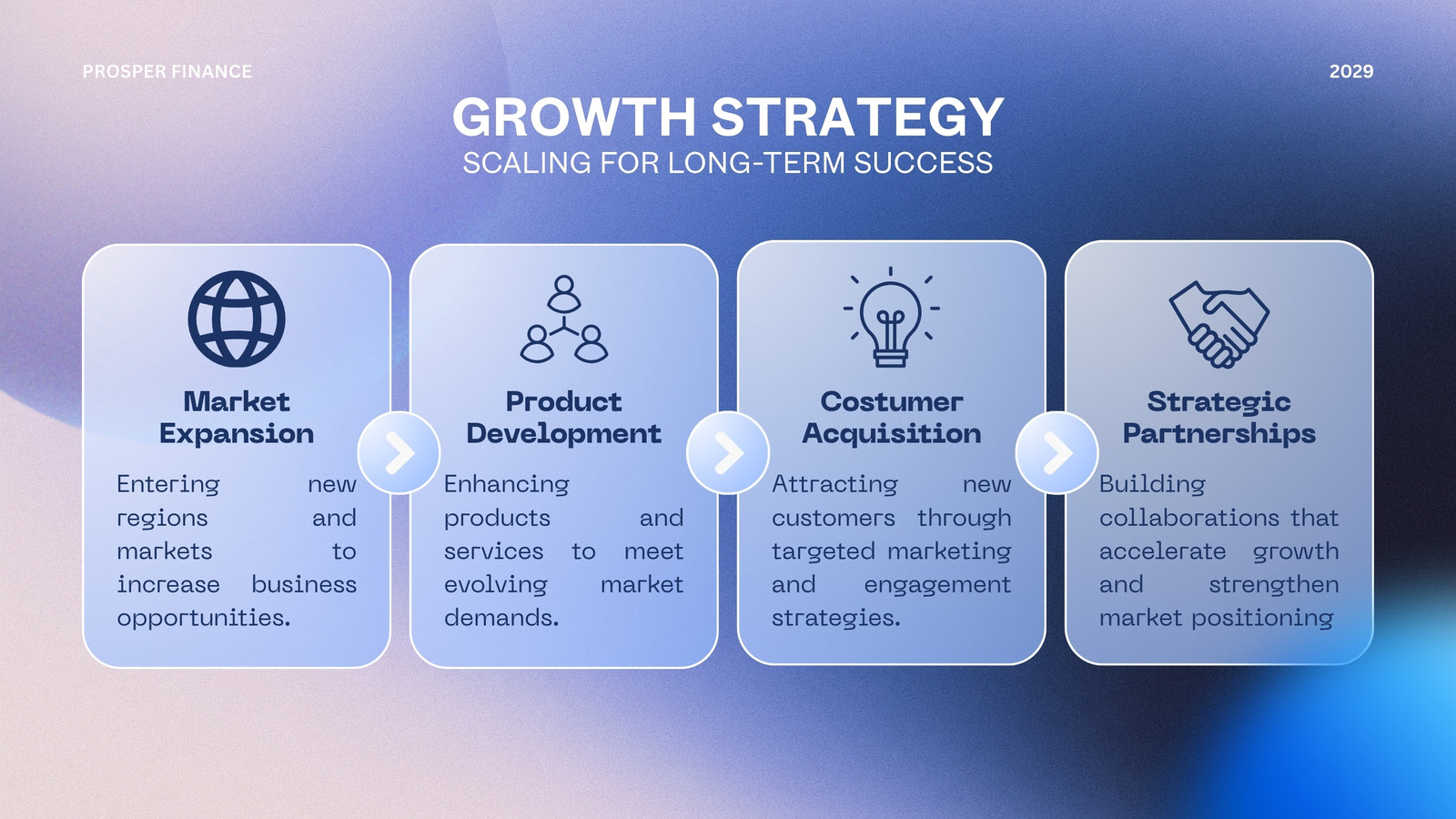 PROSPER FINANCE

2029

GROWTH STRATEGY

SCALING FOR LONG-TERM SUCCESS

Market Expansion

Entering new regions and markets to increase business opportunities.

Product Development

Enhancing products and services to meet evolving market demands.

Costumer Acquisition

Attracting new customers through targeted marketing and engagement strategies.

Strategic Partnerships

Building collaborations that accelerate growth and strengthen market positioning